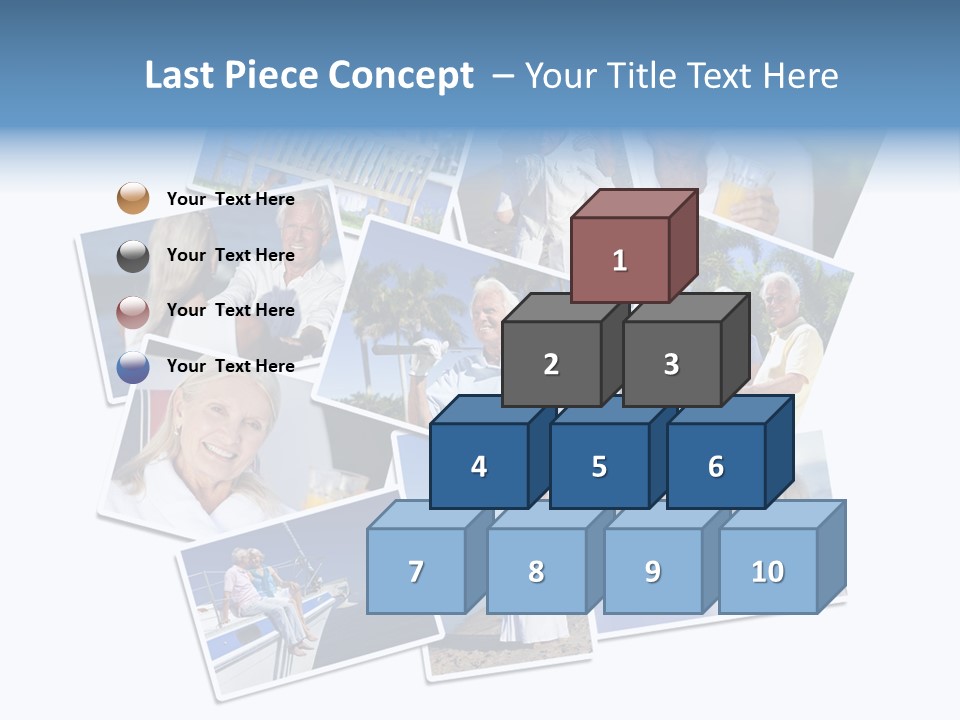 Last Piece Concept – Your Title Text Here

Your Text Here

Your Text Here

Your Text Here

Your Text Here

1

2

3

4

5

6

7

8

9

10